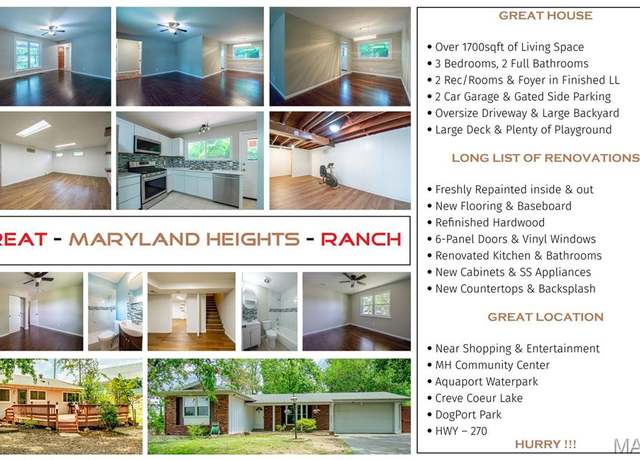 REAT - MARYLAND HEIGHTS - RANCH

GREAT HOUSE

• Over 1700sqft of Living Space
• 3 Bedrooms, 2 Full Bathrooms
• 2 Rec/Rooms & Foyer in Finished LL
• 2 Car Garage & Gated Side Parking
• Oversize Driveway & Large Backyard
• Large Deck & Plenty of Playground

LONG LIST OF RENOVATIONS

• Freshly Repainted inside & out
• New Flooring & Baseboard
• Refinished Hardwood
• 6-Panel Doors & Vinyl Windows
• Renovated Kitchen & Bathrooms
• New Cabinets & SS Appliances
• New Countertops & Backsplash

GREAT LOCATION

• Near Shopping & Entertainment
• MH Community Center
• Aquaport Waterpark
• Creve Coeur Lake
• DogPort Park
• HWY – 270

HURRY !!!

MA